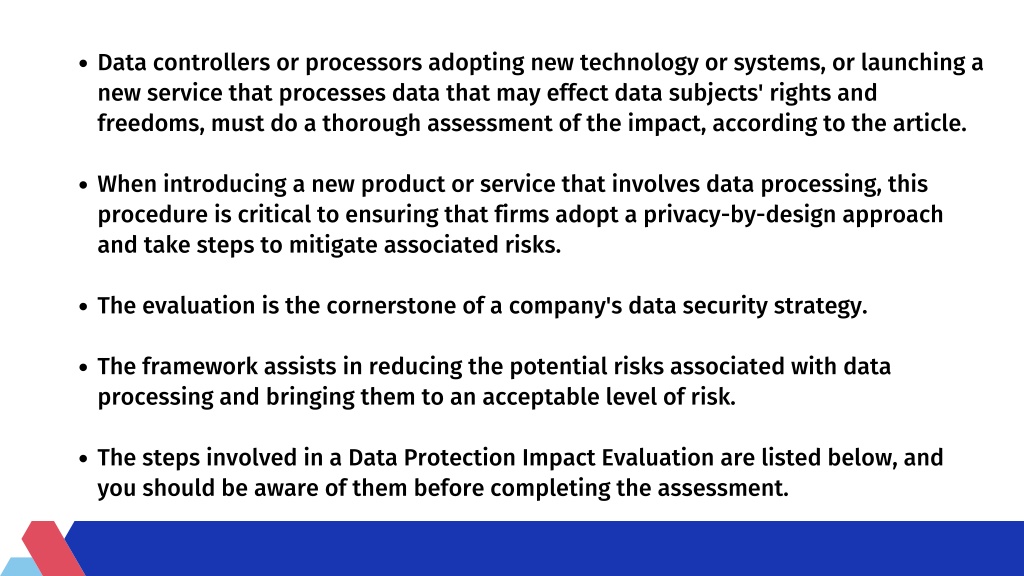 • Data controllers or processors adopting new technology or systems, or launching a new service that processes data that may effect data subjects' rights and freedoms, must do a thorough assessment of the impact, according to the article.

• When introducing a new product or service that involves data processing, this procedure is critical to ensuring that firms adopt a privacy-by-design approach and take steps to mitigate associated risks.

• The evaluation is the cornerstone of a company's data security strategy.

• The framework assists in reducing the potential risks associated with data processing and bringing them to an acceptable level of risk.

• The steps involved in a Data Protection Impact Evaluation are listed below, and you should be aware of them before completing the assessment.